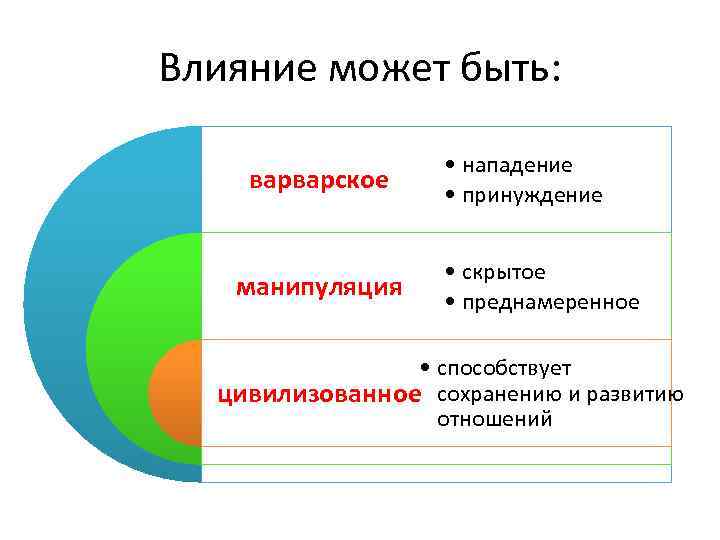 Влияние может быть:

варварское

• нападение
• принуждение

манипуляция

• скрытое
• преднамеренное

цивилизованное

• способствует сохранению и развитию отношений